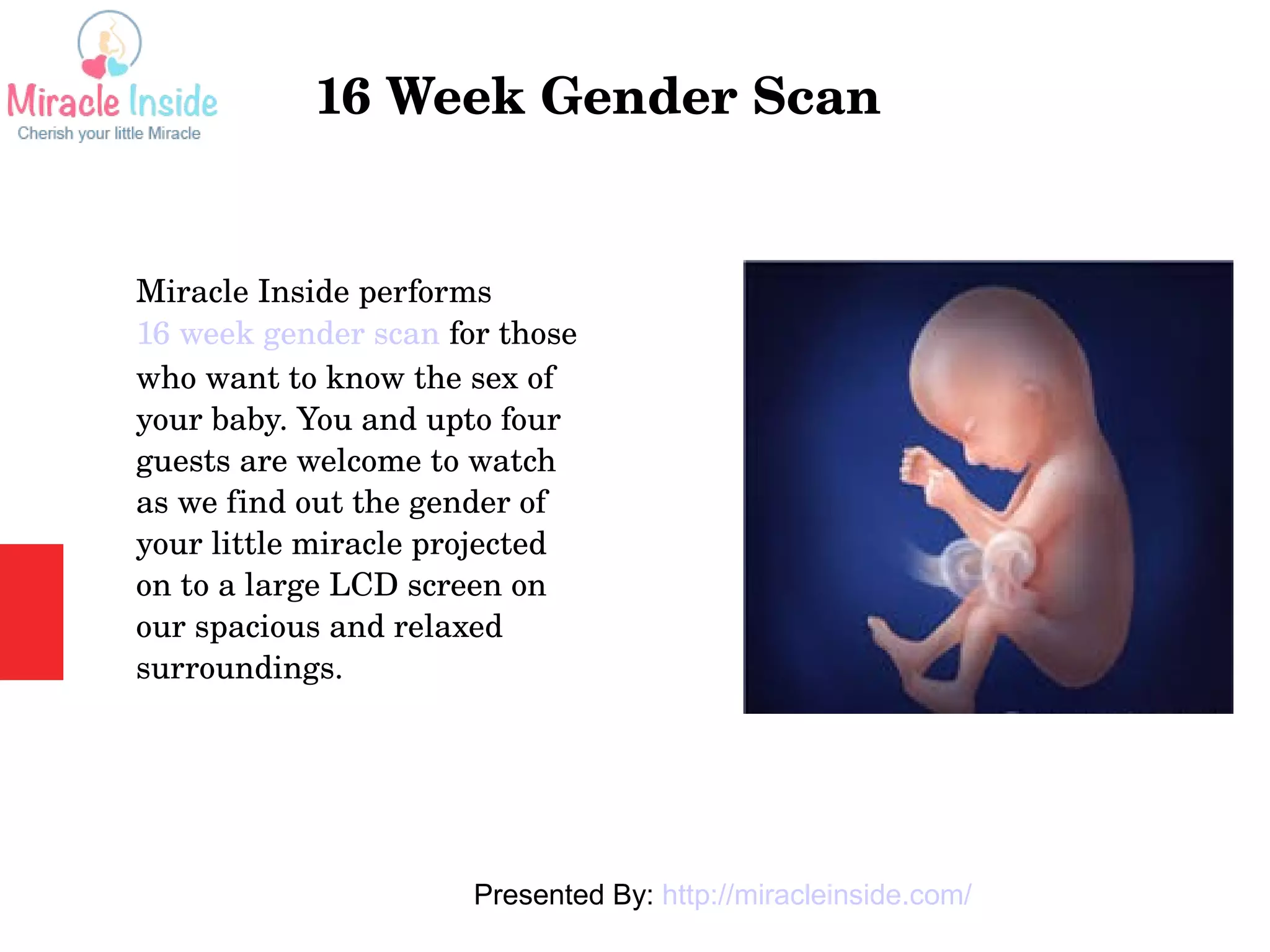 Miracle Inside
Cherish your little Miracle

16 Week Gender Scan

Miracle Inside performs 16 week gender scan for those who want to know the sex of your baby. You and upto four guests are welcome to watch as we find out the gender of your little miracle projected on to a large LCD screen on our spacious and relaxed surroundings.

Presented By: http://miracleinside.com/